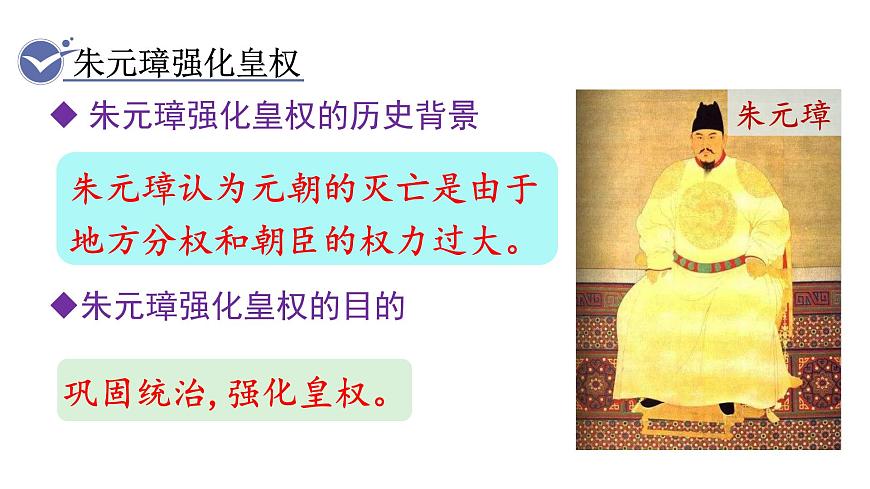 朱元璋强化皇权

◆ 朱元璋强化皇权的历史背景

朱元璋认为元朝的灭亡是由于地方分权和朝臣的权力过大。

◆朱元璋强化皇权的目的

巩固统治，强化皇权。

朱元璋